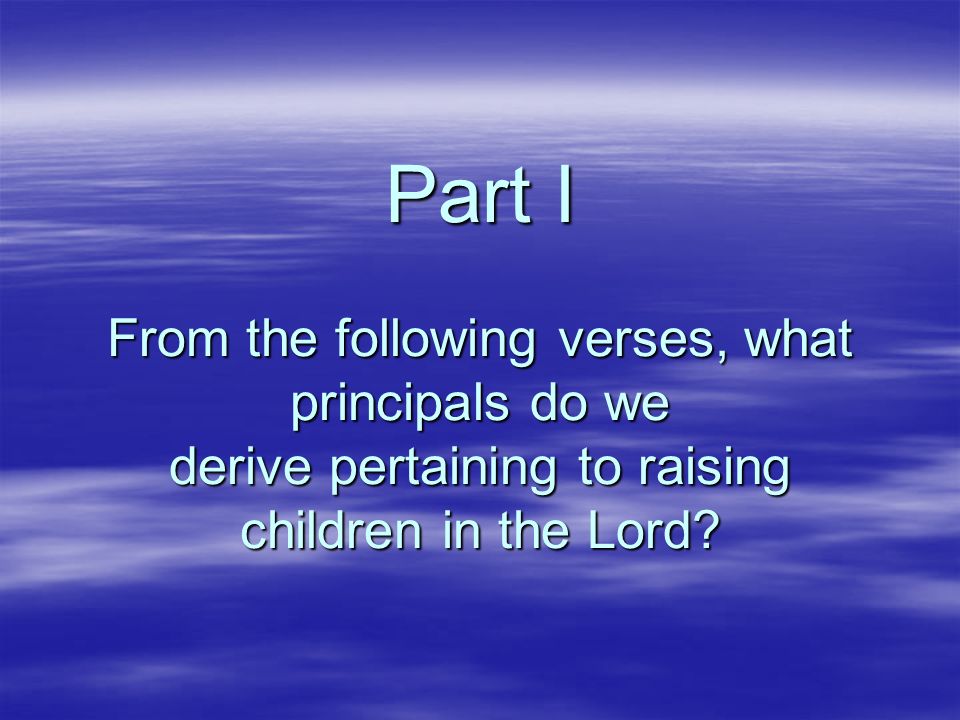 Part I

From the following verses, what principals do we derive pertaining to raising children in the Lord?